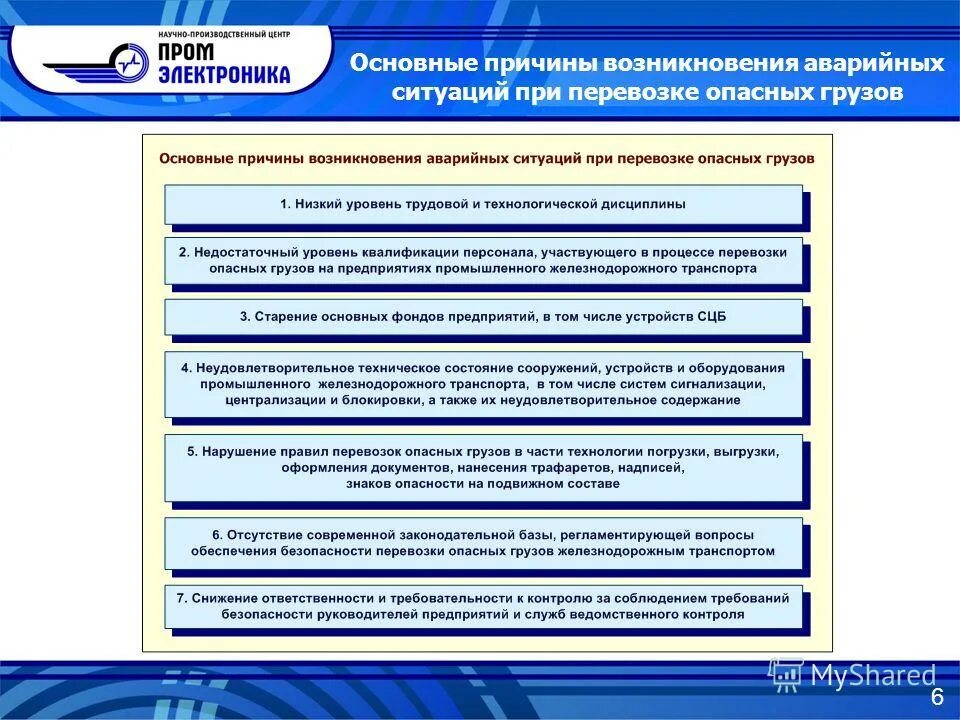 НАУЧНО-ПРОИЗВОДСТВЕННЫЙ ЦЕНТР
ПРОМ
ЭЛЕКТРОНИКА

Основные причины возникновения аварийных ситуаций при перевозке опасных грузов

Основные причины возникновения аварийных ситуаций при перевозке опасных грузов

1. Низкий уровень трудовой и технологической дисциплины

2. Недостаточный уровень квалификации персонала, участвующего в процессе перевозки опасных грузов на предприятиях промышленного железнодорожного транспорта

3. Старение основных фондов предприятий, в том числе устройств СЦБ

4. Неудовлетворительное техническое состояние сооружений, устройств и оборудования промышленного железнодорожного транспорта, в том числе систем сигнализации, централизации и блокировки, а также их неудовлетворительное содержание

5. Нарушение правил перевозок опасных грузов в части технологии погрузки, выгрузки, оформления документов, нанесения трафаретов, надписей, знаков опасности на подвижном составе

6. Отсутствие современной законодательной базы, регламентирующей вопросы обеспечения безопасности перевозки опасных грузов железнодорожным транспортом

7. Снижение ответственности и требовательности к контролю за соблюдением требований безопасности руководителей предприятий и служб ведомственного контроля

MyShared

6